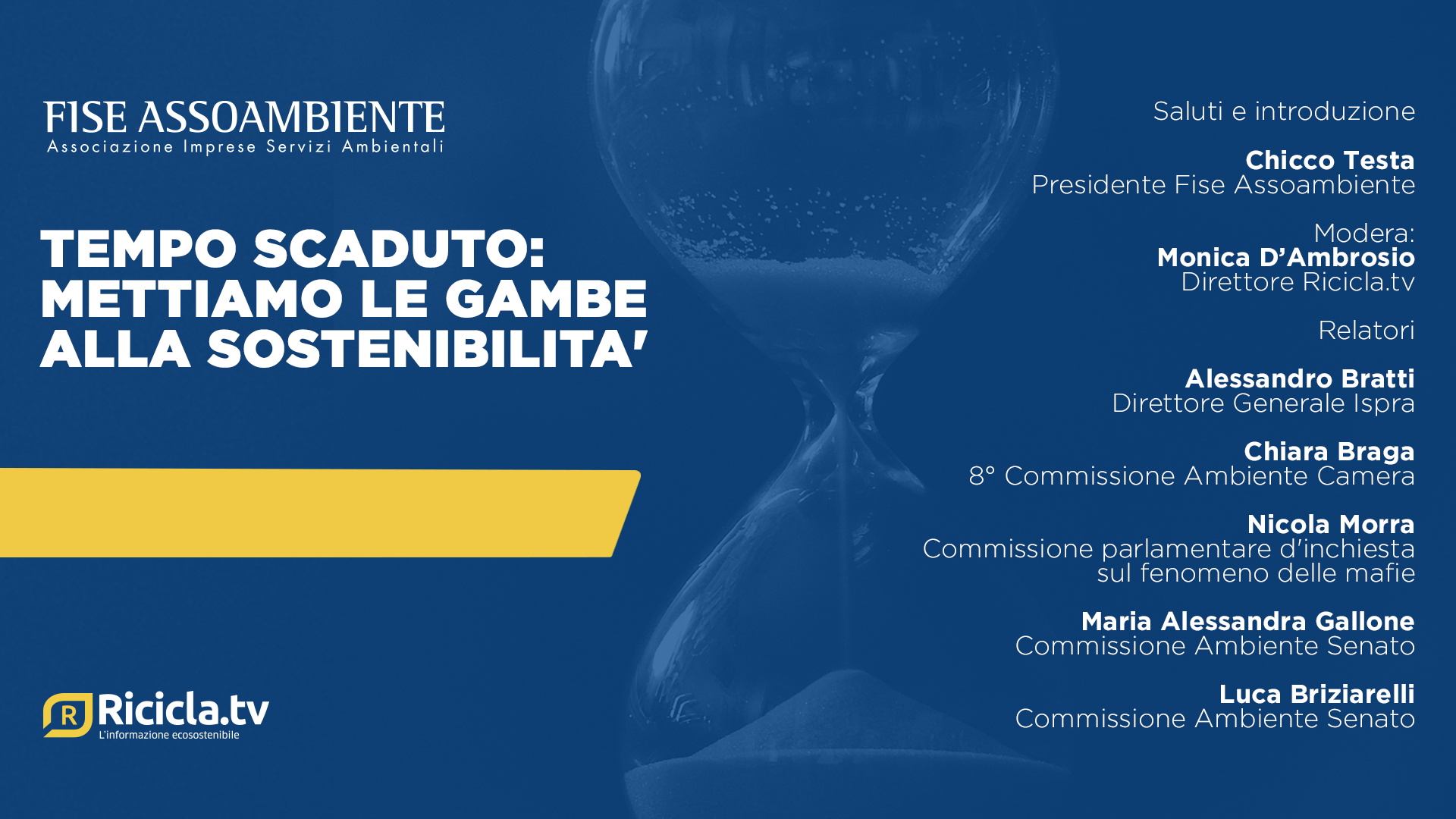 FISE ASSOAMBIENTE
Associazione Imprese Servizi Ambientali

TEMPO SCADUTO: METTIAMO LE GAMBE ALLA SOSTENIBILITA'

R Ricicla.tv
L'informazione ecosostenibile

Saluti e introduzione

Chicco Testa
Presidente Fise Assoambiente

Modera:
Monica D'Ambrosio
Direttore Ricicla.tv

Relatori

Alessandro Bratti
Direttore Generale Ispra

Chiara Braga
8° Commissione Ambiente Camera

Nicola Morra
Commissione parlamentare d'inchiesta sul fenomeno delle mafie

Maria Alessandra Gallone
Commissione Ambiente Senato

Luca Briziarelli
Commissione Ambiente Senato